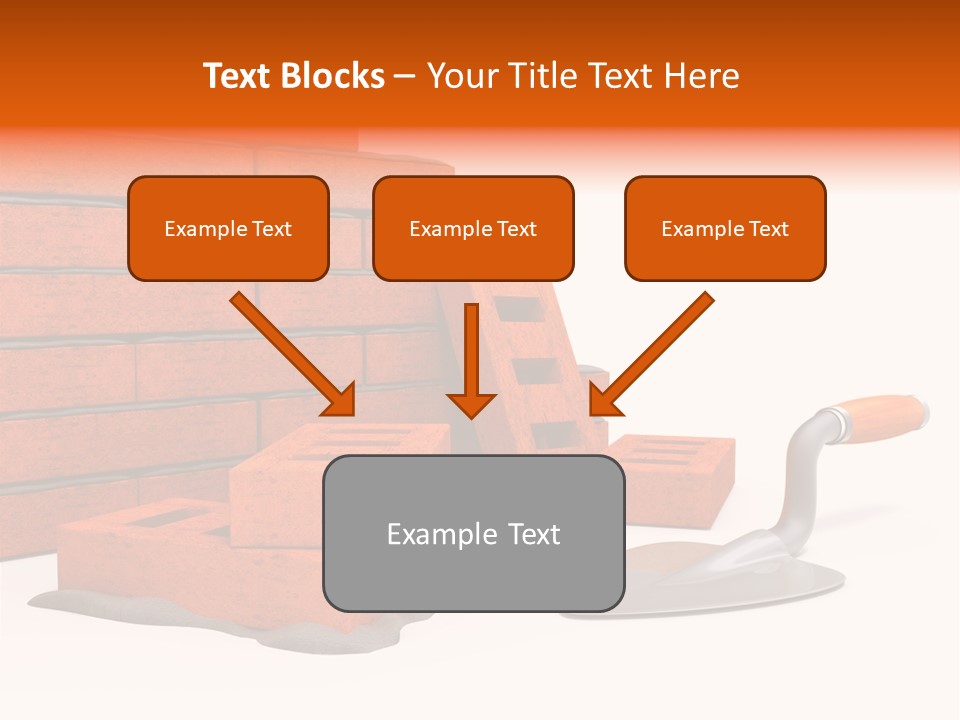 Text Blocks – Your Title Text Here

Example Text

Example Text

Example Text

Example Text